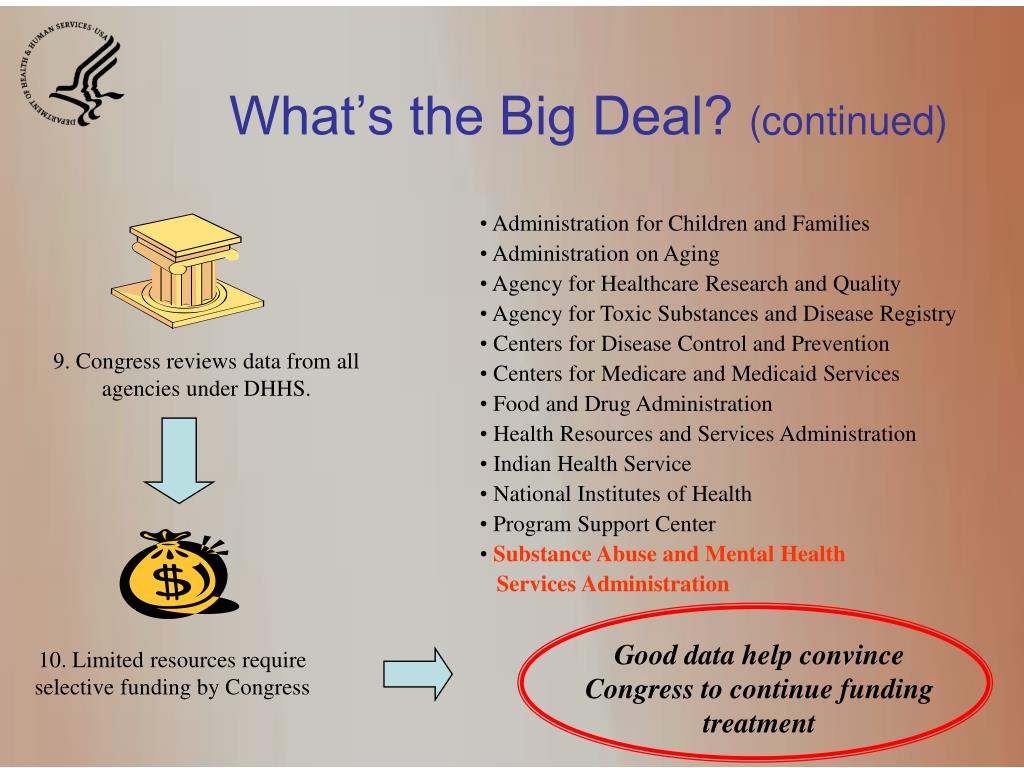 DEPARTMENT OF HEALTH & HUMAN SERVICES · USA

What's the Big Deal? (continued)

9. Congress reviews data from all agencies under DHHS.

$

10. Limited resources require selective funding by Congress

• Administration for Children and Families
• Administration on Aging
• Agency for Healthcare Research and Quality
• Agency for Toxic Substances and Disease Registry
• Centers for Disease Control and Prevention
• Centers for Medicare and Medicaid Services
• Food and Drug Administration
• Health Resources and Services Administration
• Indian Health Service
• National Institutes of Health
• Program Support Center
• Substance Abuse and Mental Health Services Administration

Good data help convince Congress to continue funding treatment